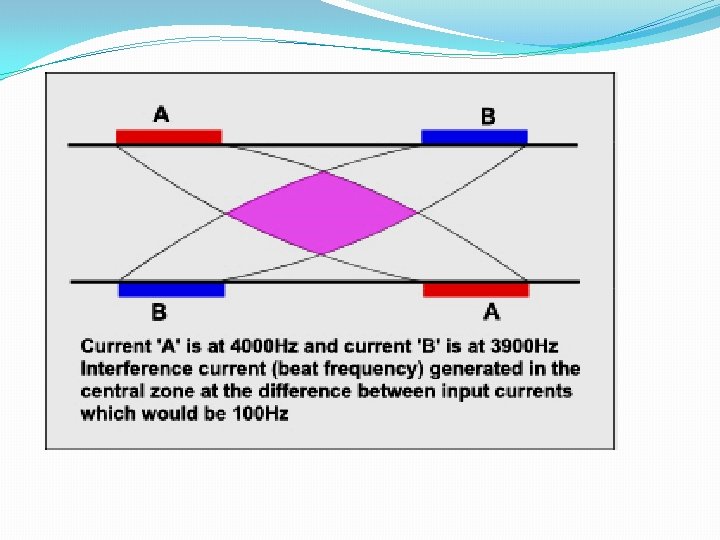 A

B

B

A

Current 'A' is at 4000Hz and current 'B' is at 3900Hz
Interference current (beat frequency) generated in the central zone at the difference between input currents which would be 100Hz